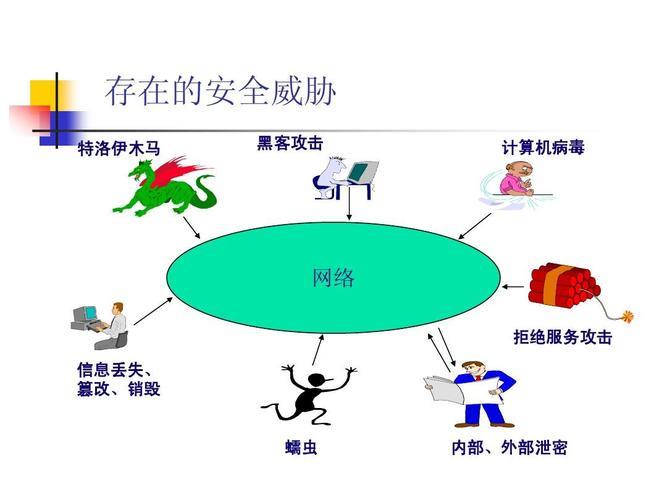 存在的安全威胁

特洛伊木马

黑客攻击

计算机病毒

网络

拒绝服务攻击

信息丢失、篡改、销毁

蠕虫

内部、外部泄密